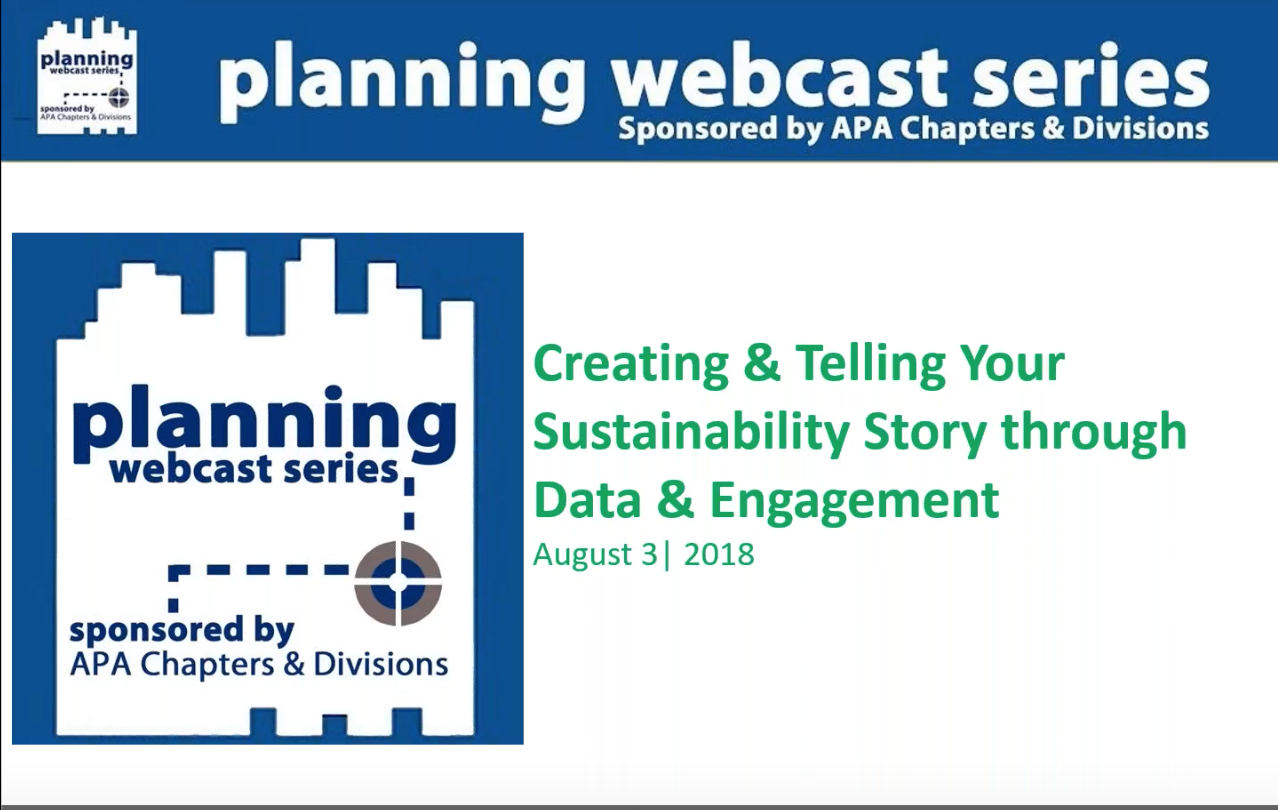 planning webcast series
sponsored by APA Chapters & Divisions

planning webcast series
Sponsored by APA Chapters & Divisions

planning webcast series
sponsored by APA Chapters & Divisions

Creating & Telling Your Sustainability Story through Data & Engagement
August 3| 2018